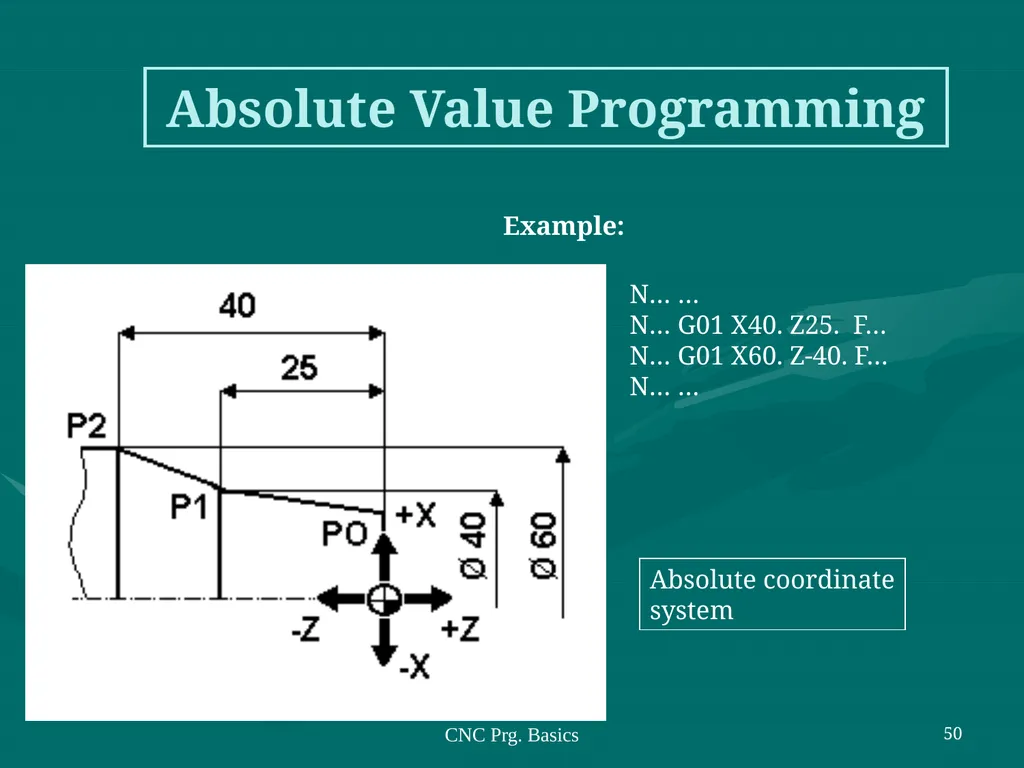 Absolute Value Programming

Example:

40
25
P2
P1
PO
+X
Ø 40
Ø 60
-Z
+Z
-X

N… …
N… G01 X40. Z25. F…
N… G01 X60. Z-40. F…
N… …

Absolute coordinate system

CNC Prg. Basics

50